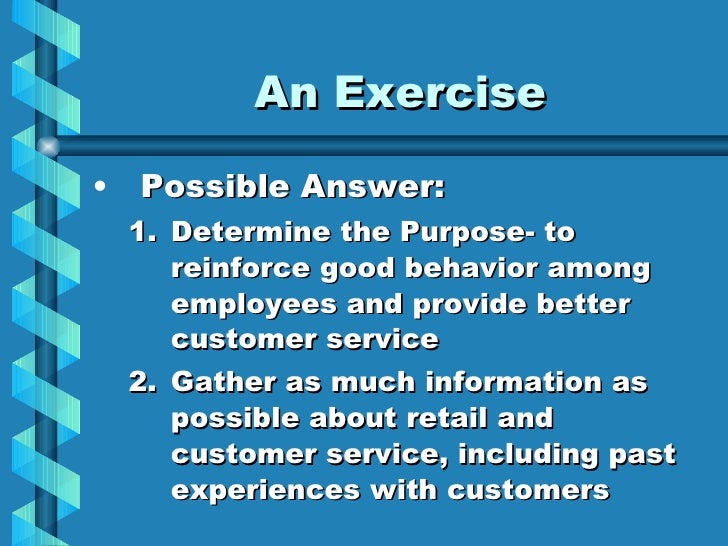 An Exercise

• Possible Answer:

1. Determine the Purpose- to reinforce good behavior among employees and provide better customer service

2. Gather as much information as possible about retail and customer service, including past experiences with customers